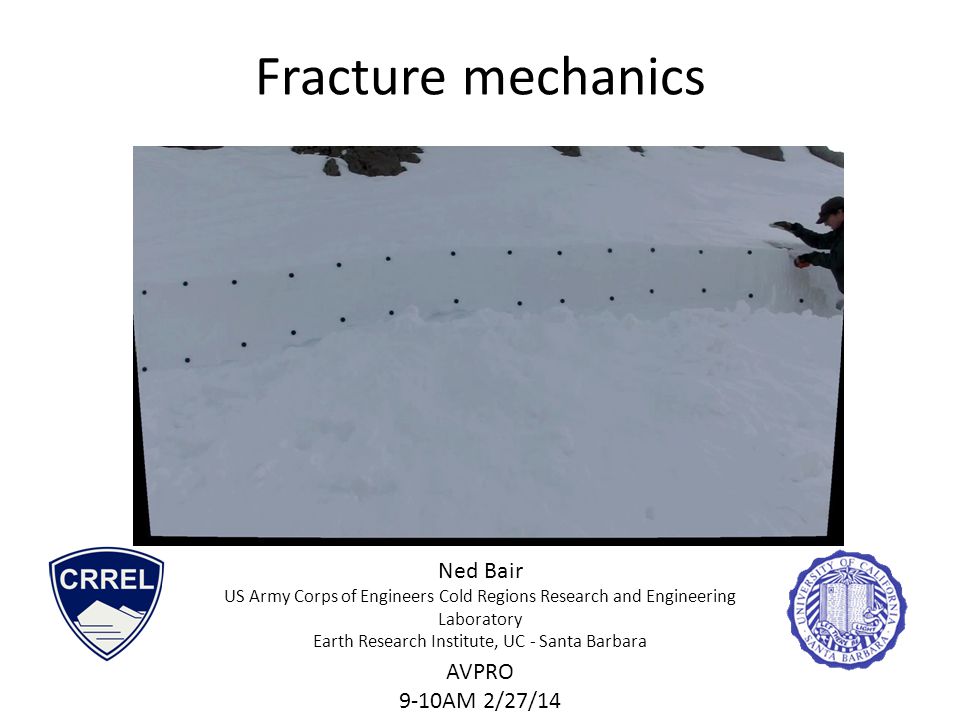 Fracture mechanics

CRREL

Ned Bair
US Army Corps of Engineers Cold Regions Research and Engineering Laboratory
Earth Research Institute, UC - Santa Barbara

AVPRO
9-10AM 2/27/14

UNIVERSITY OF CALIFORNIA SANTA BARBARA
LET THERE BE LIGHT